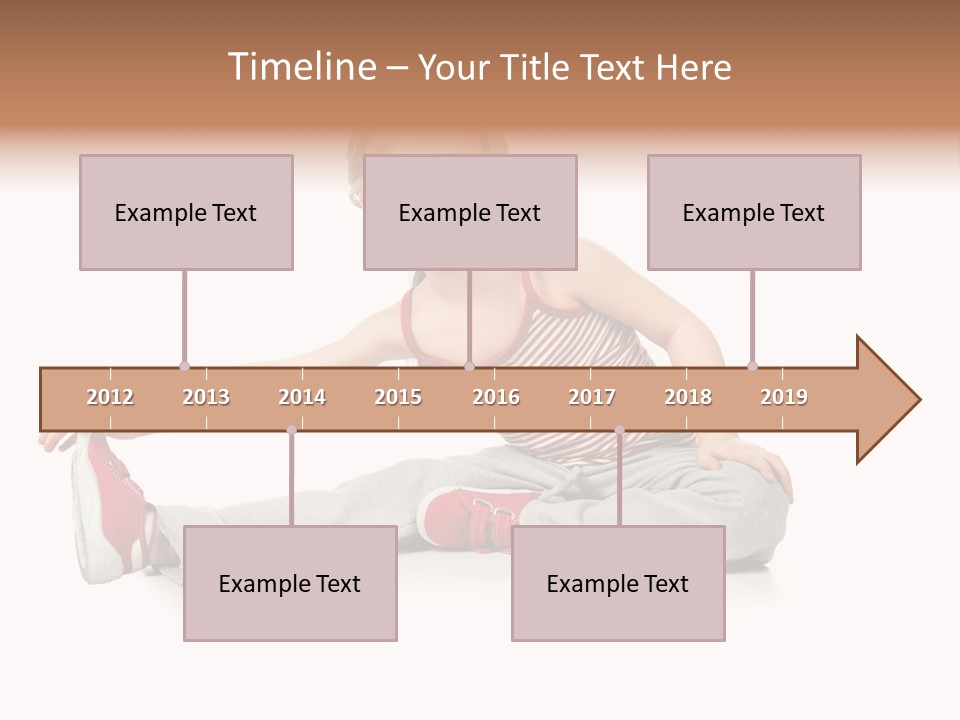 Timeline – Your Title Text Here

Example Text

Example Text

Example Text

2012
2013
2014
2015
2016
2017
2018
2019

Example Text

Example Text